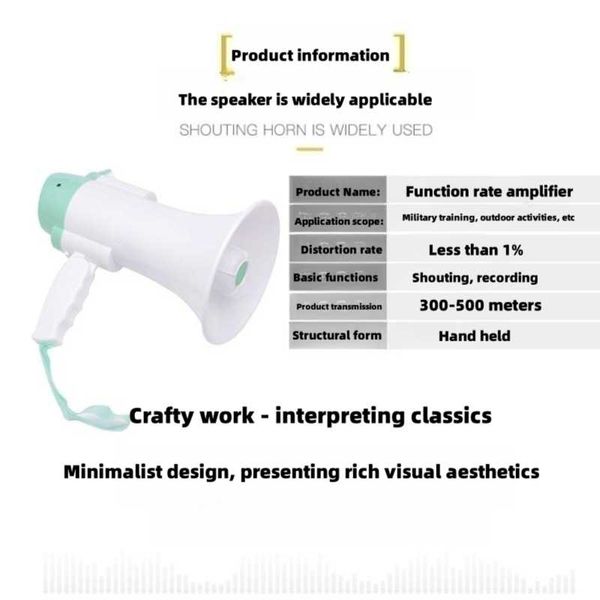 Product information

The speaker is widely applicable

SHOUTING HORN IS WIDELY USED

| Product Name: | Function rate amplifier |
|---|---|
| Application scope: | Military training, outdoor activities, etc |
| Distortion rate | Less than 1% |
| Basic functions | Shouting, recording |
| Product transmission | 300-500 meters |
| Structural form | Hand held |

Crafty work - interpreting classics

Minimalist design, presenting rich visual aesthetics